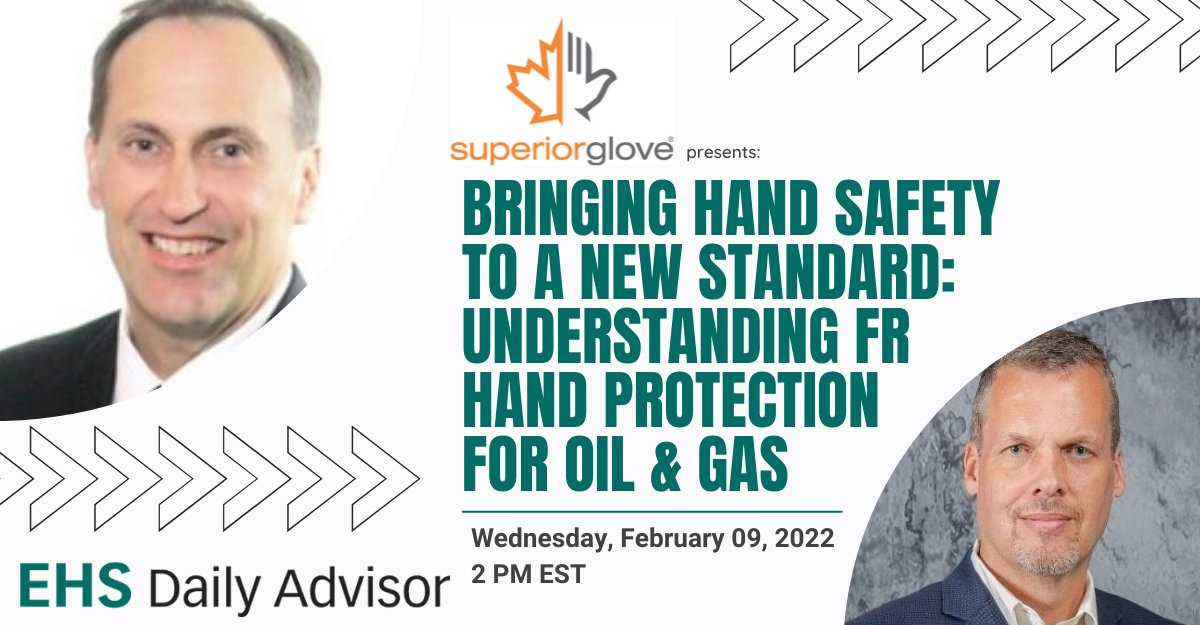 superiorglove® presents:

BRINGING HAND SAFETY TO A NEW STANDARD: UNDERSTANDING FR HAND PROTECTION FOR OIL & GAS

Wednesday, February 09, 2022
2 PM EST

EHS Daily Advisor